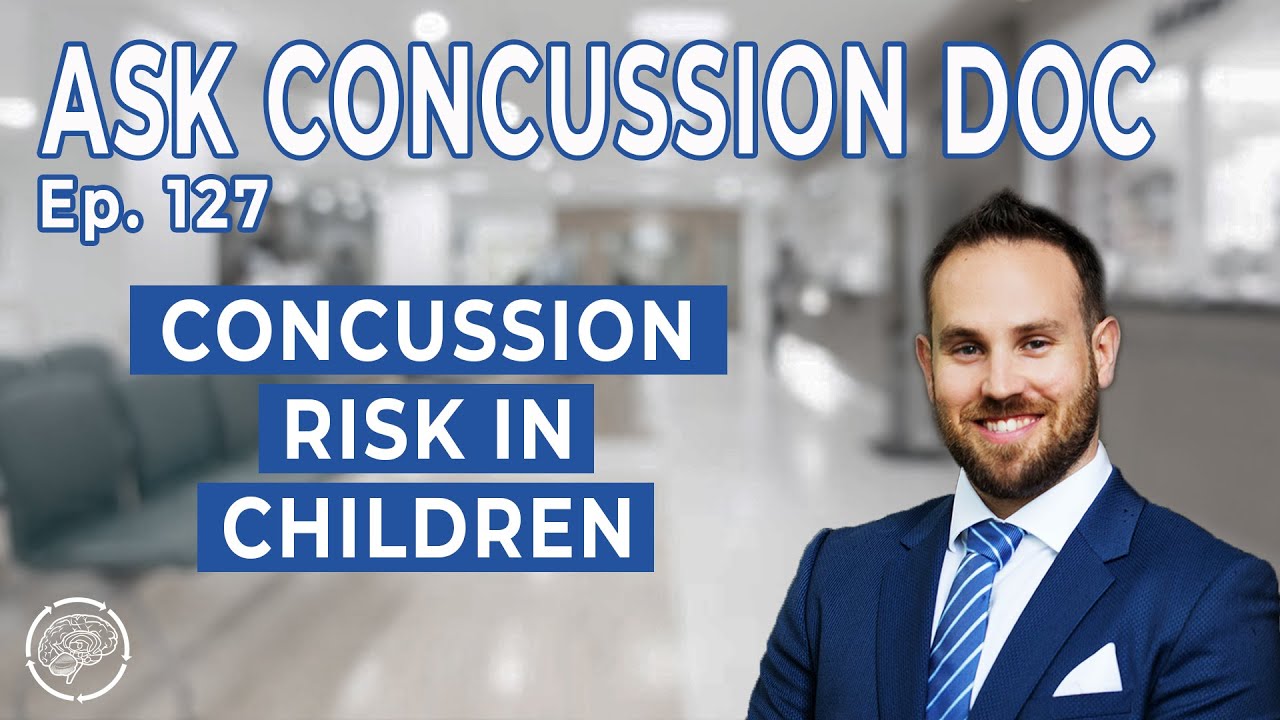 ASK CONCUSSION DOC
Ep. 127

CONCUSSION
RISK IN
CHILDREN